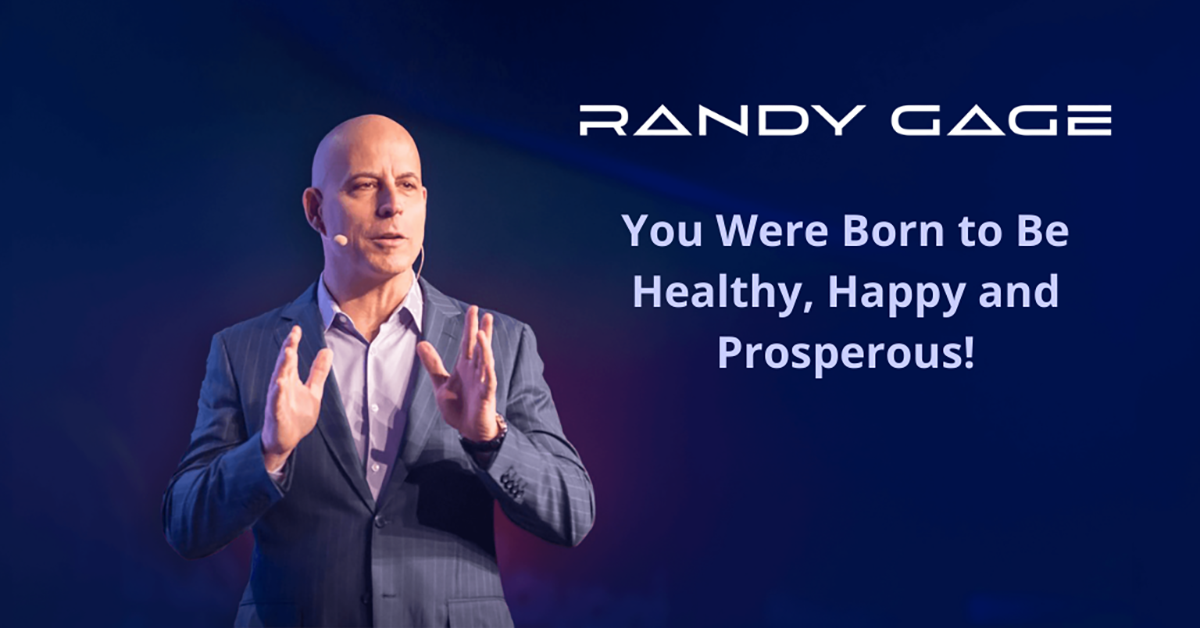 RANDY GAGE

You Were Born to Be Healthy, Happy and Prosperous!